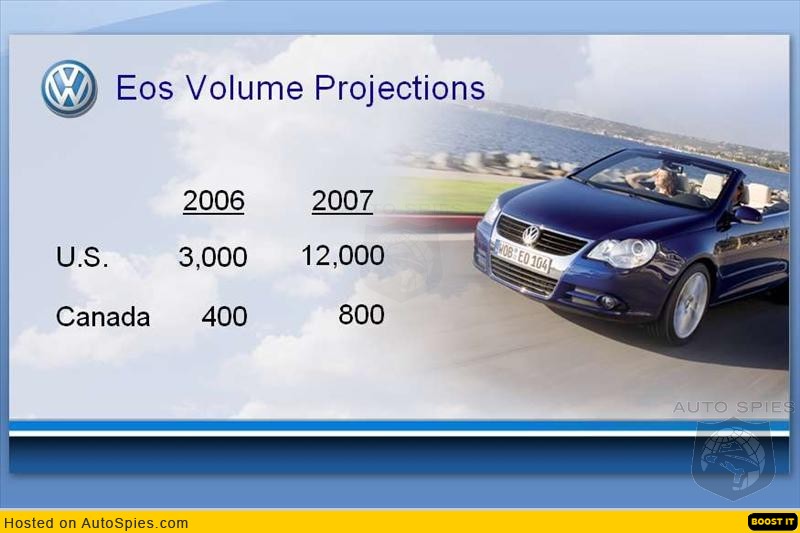 Eos Volume Projections

| | 2006 | 2007 |
|---|---|---|
| U.S. | 3,000 | 12,000 |
| Canada | 400 | 800 |

WOB EO 104

AUTO SPIES

Hosted on AutoSpies.com

BOOST IT